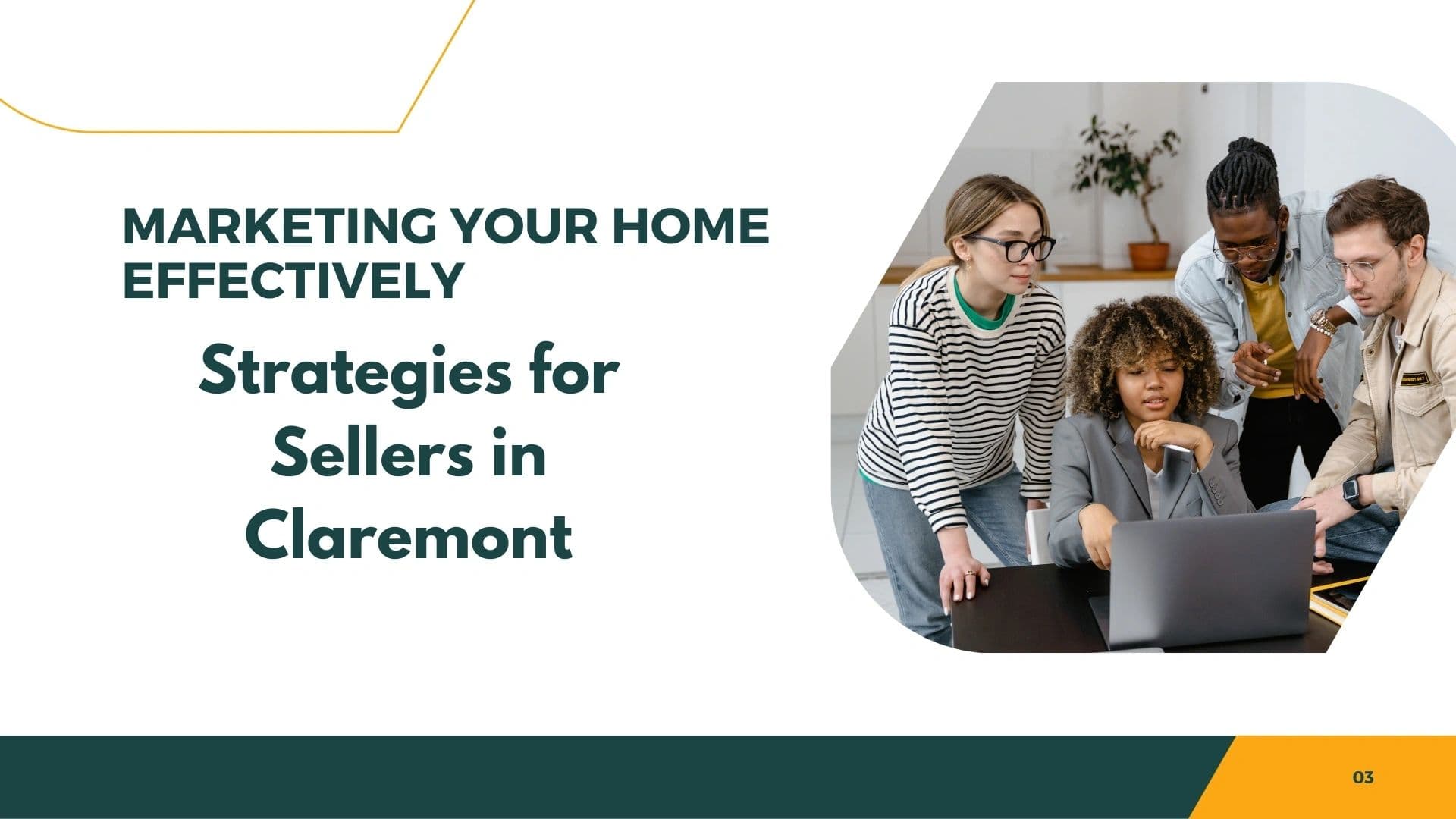 MARKETING YOUR HOME EFFECTIVELY

Strategies for Sellers in Claremont

03